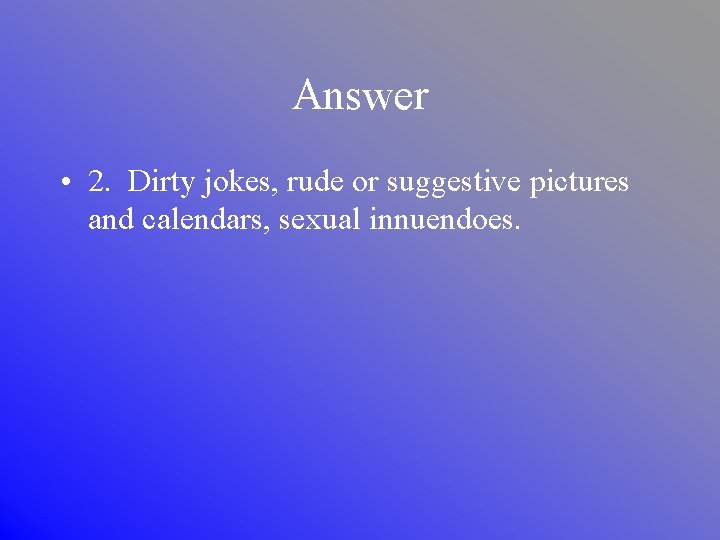 Answer

• 2. Dirty jokes, rude or suggestive pictures and calendars, sexual innuendoes.